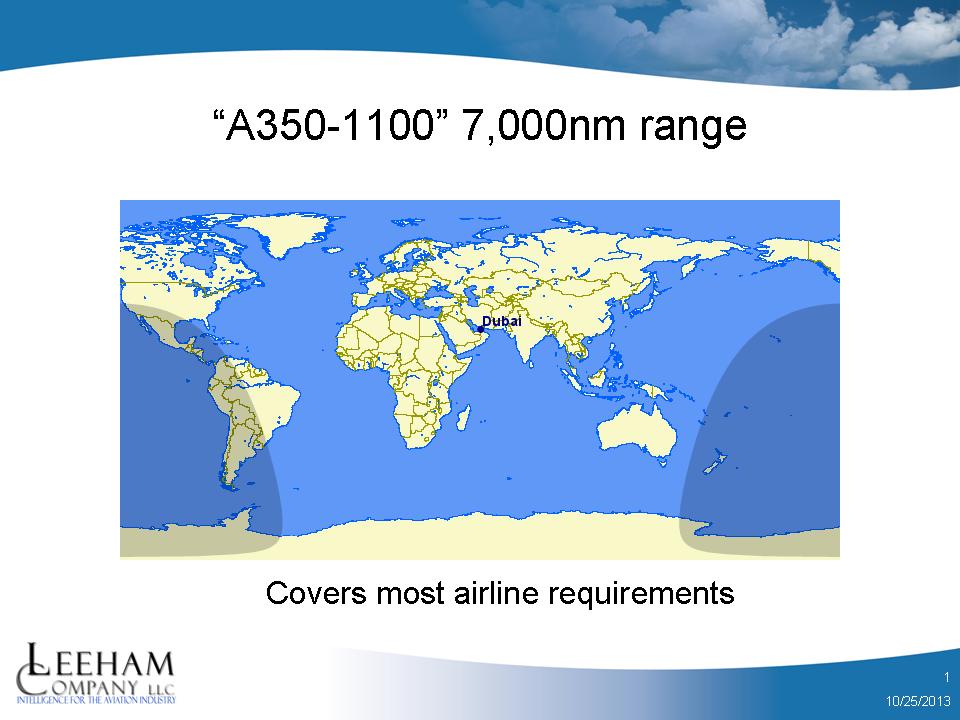 “A350-1100” 7,000nm range

Dubai

Covers most airline requirements

LEEHAM COMPANY LLC
INTELLIGENCE FOR THE AVIATION INDUSTRY

1
10/25/2013